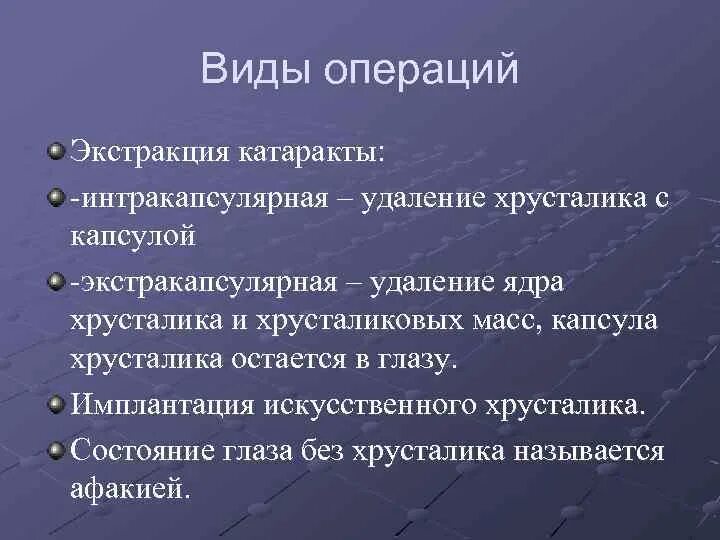 Виды операций

Экстракция катаракты:

-интракапсулярная – удаление хрусталика с капсулой

-экстракапсулярная – удаление ядра хрусталика и хрусталиковых масс, капсула хрусталика остается в глазу.

Имплантация искусственного хрусталика.

Состояние глаза без хрусталика называется афакией.